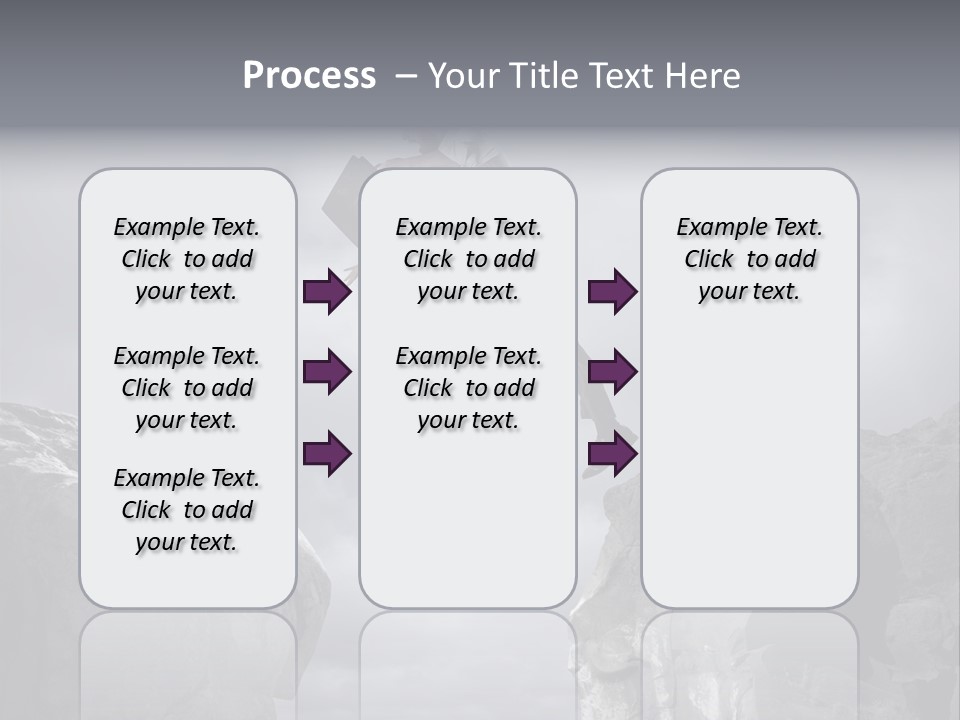 Process – Your Title Text Here

Example Text. Click to add your text.

Example Text. Click to add your text.

Example Text. Click to add your text.

Example Text. Click to add your text.

Example Text. Click to add your text.

Example Text. Click to add your text.